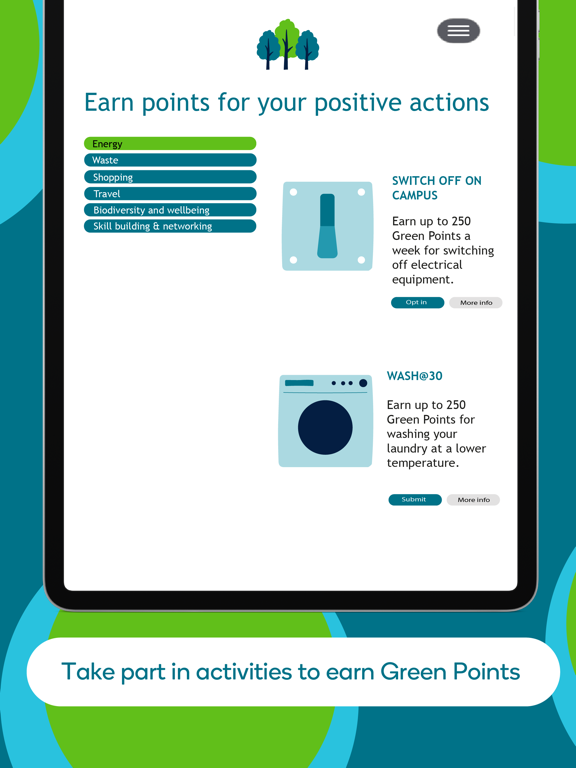 Earn points for your positive actions

Energy
Waste
Shopping
Travel
Biodiversity and wellbeing
Skill building & networking

SWITCH OFF ON CAMPUS

Earn up to 250 Green Points a week for switching off electrical equipment.

Opt in
More info

WASH@30

Earn up to 250 Green Points for washing your laundry at a lower temperature.

Submit
More info

Take part in activities to earn Green Points